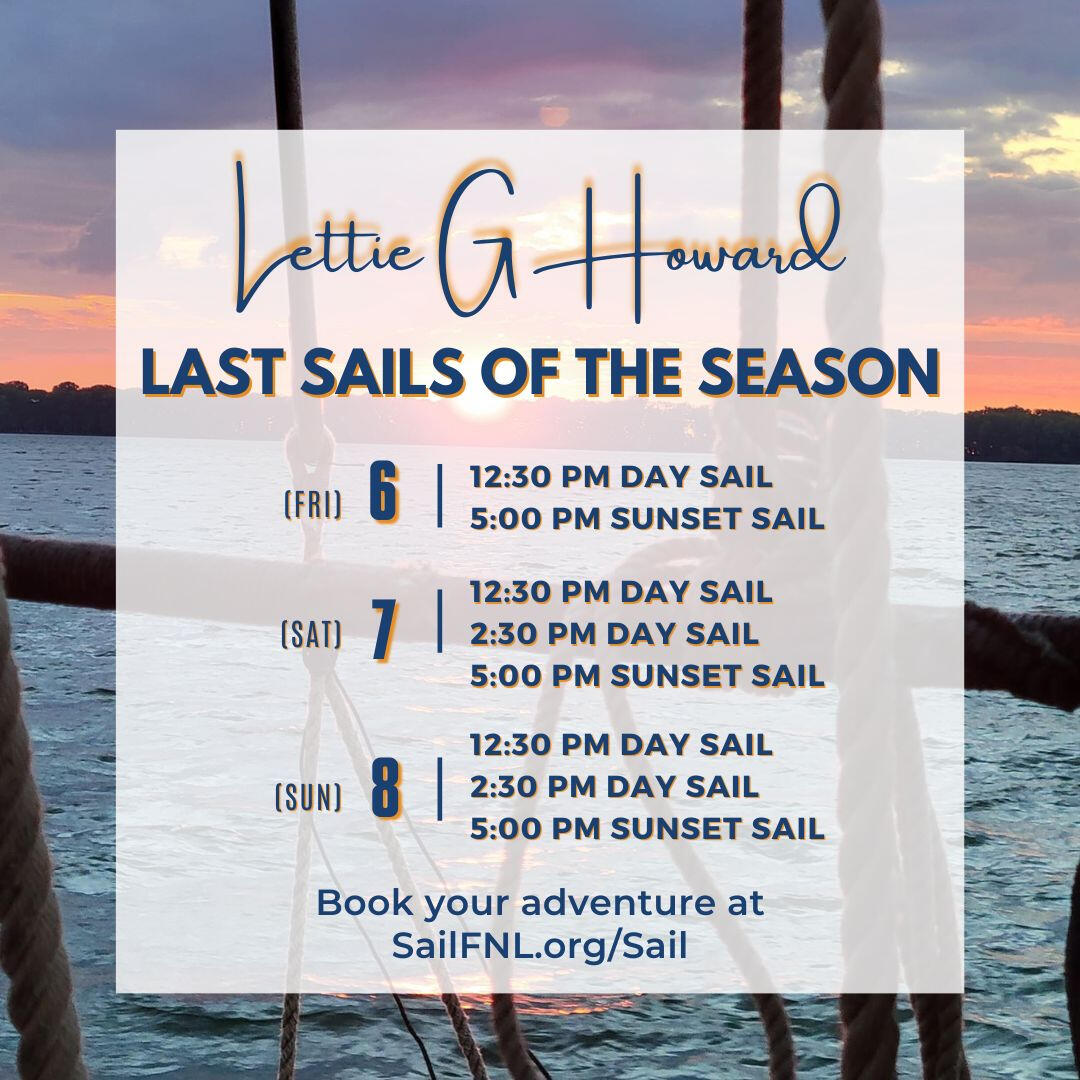 Lettie G Howard

LAST SAILS OF THE SEASON

(FRI) 6 | 12:30 PM DAY SAIL
5:00 PM SUNSET SAIL

(SAT) 7 | 12:30 PM DAY SAIL
2:30 PM DAY SAIL
5:00 PM SUNSET SAIL

(SUN) 8 | 12:30 PM DAY SAIL
2:30 PM DAY SAIL
5:00 PM SUNSET SAIL

Book your adventure at SailFNL.org/Sail